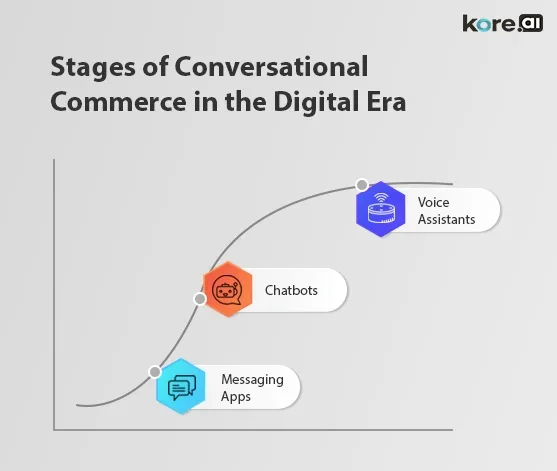 kore.ai

Stages of Conversational Commerce in the Digital Era

Voice Assistants

Chatbots

Messaging Apps